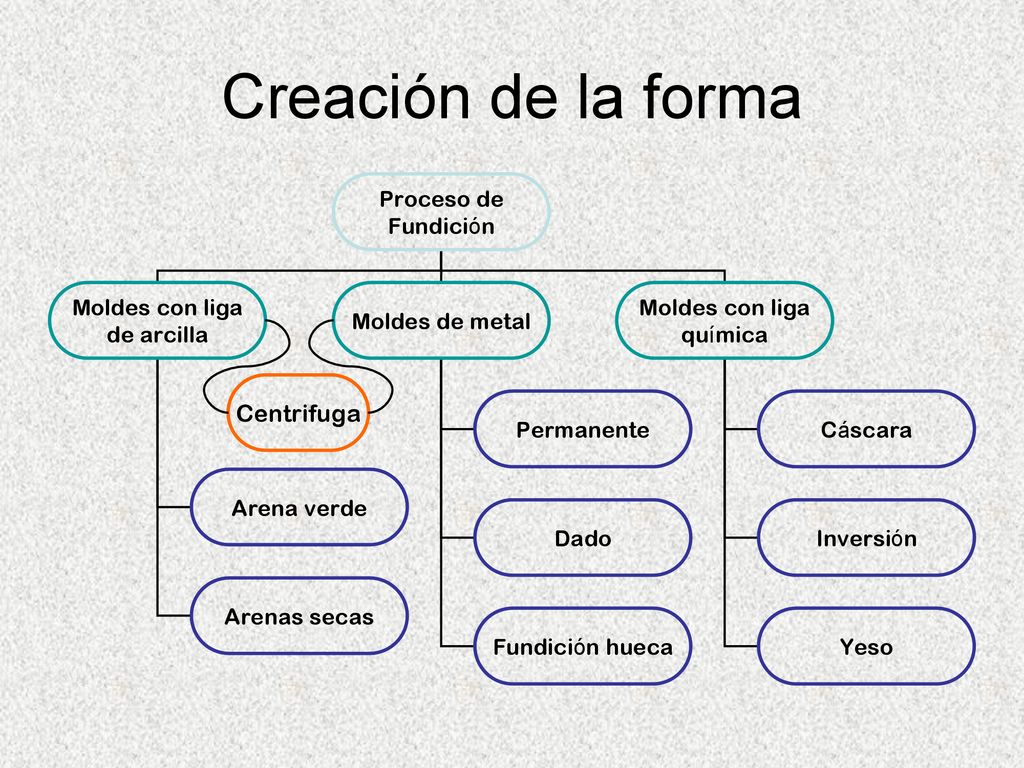 Creación de la forma

Proceso de Fundición

Moldes con liga de arcilla

Moldes de metal

Moldes con liga química

Centrifuga

Arena verde

Arenas secas

Permanente

Dado

Fundición hueca

Cáscara

Inversión

Yeso